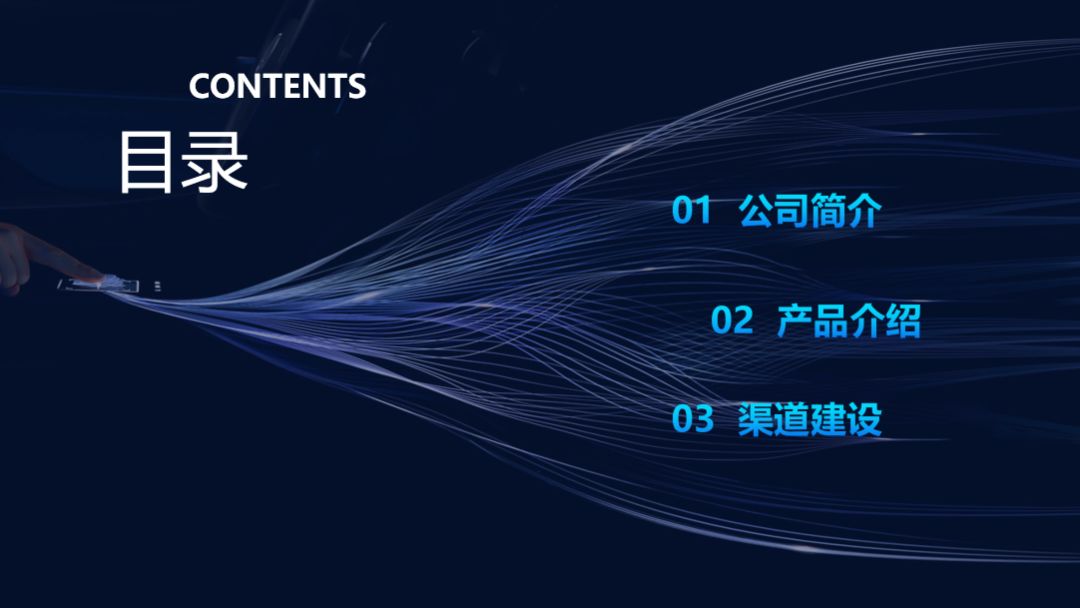 CONTENTS
目录

01 公司简介

02 产品介绍

03 渠道建设